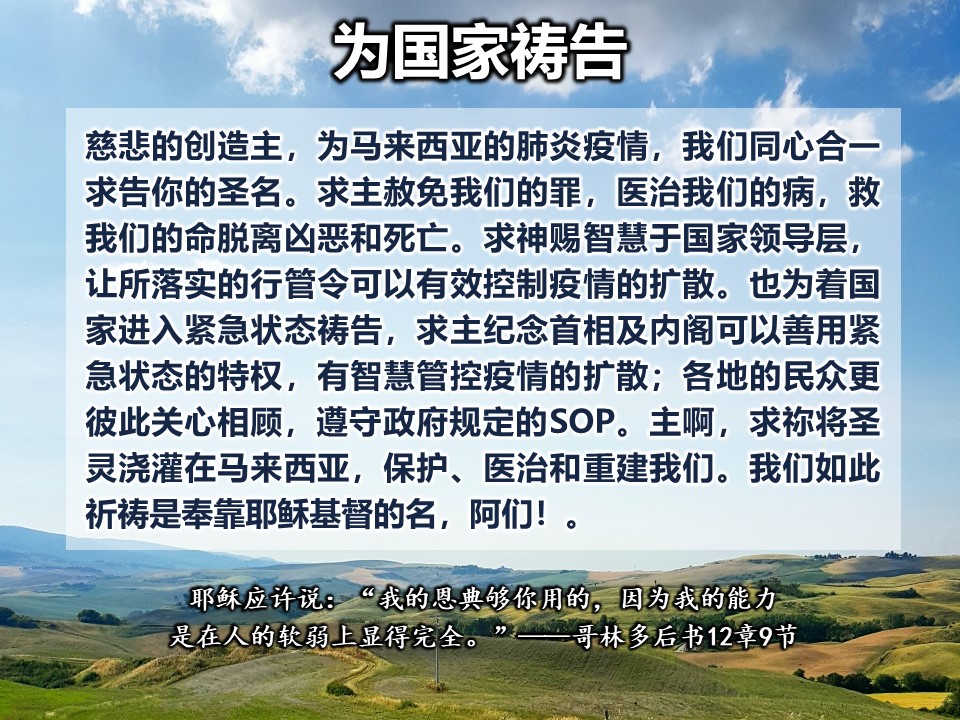 为国家祷告

慈悲的创造主，为马来西亚的肺炎疫情，我们同心合一求告你的圣名。求主赦免我们的罪，医治我们的病，救我们的命脱离凶恶和死亡。求神赐智慧于国家领导层，让所落实的行管令可以有效控制疫情的扩散。也为着国家进入紧急状态祷告，求主纪念首相及内阁可以善用紧急状态的特权，有智慧管控疫情的扩散；各地的民众更彼此关心相顾，遵守政府规定的SOP。主啊，求祢将圣灵浇灌在马来西亚，保护、医治和重建我们。我们如此祈祷是奉靠耶稣基督的名，阿们！。

耶稣应许说：“我的恩典够你用的，因为我的能力是在人的软弱上显得完全。”——哥林多后书12章9节